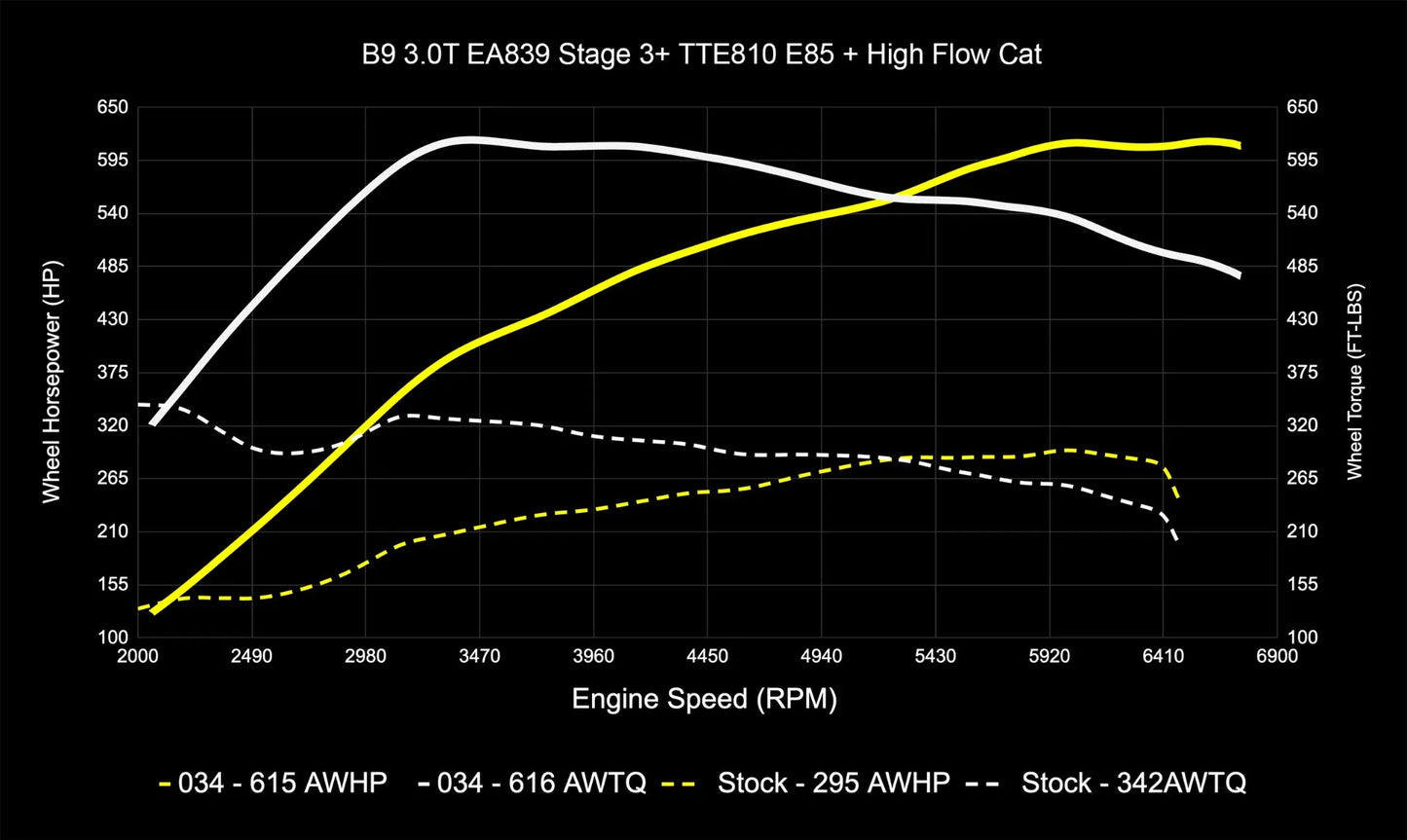 B9 3.0T EA839 Stage 3+ TTE810 E85 + High Flow Cat

Wheel Horsepower (HP)

650
595
540
485
430
375
320
265
210
155
100

Wheel Torque (FT-LBS)

650
595
540
485
430
375
320
265
210
155
100

2000 2490 2980 3470 3960 4450 4940 5430 5920 6410 6900

Engine Speed (RPM)

034 - 615 AWHP
034 - 616 AWTQ
Stock - 295 AWHP
Stock - 342AWTQ